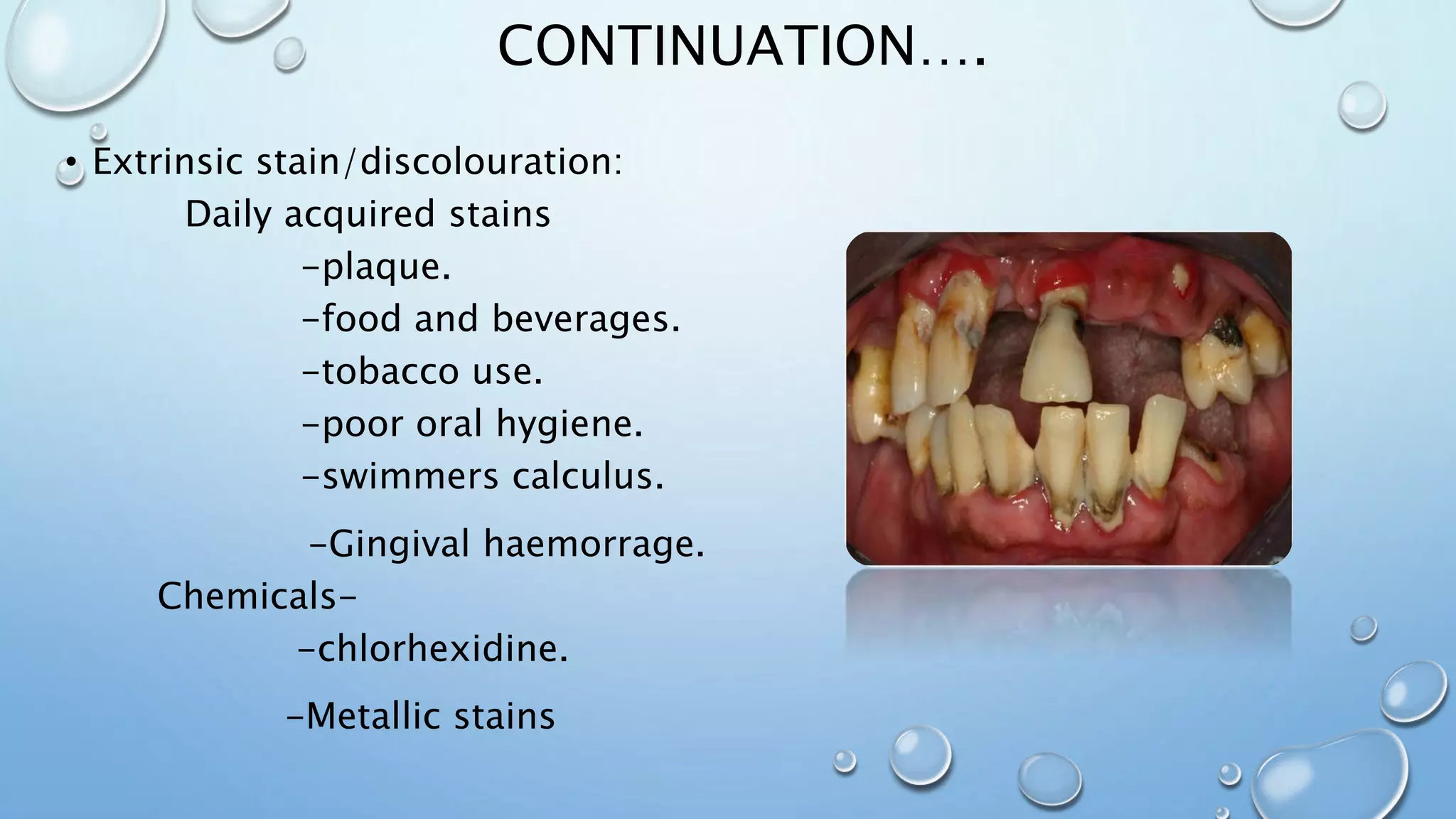 CONTINUATION….

• Extrinsic stain/discolouration:

Daily acquired stains

-plaque.

-food and beverages.

-tobacco use.

-poor oral hygiene.

-swimmers calculus.

-Gingival haemorrage.

Chemicals-

-chlorhexidine.

-Metallic stains